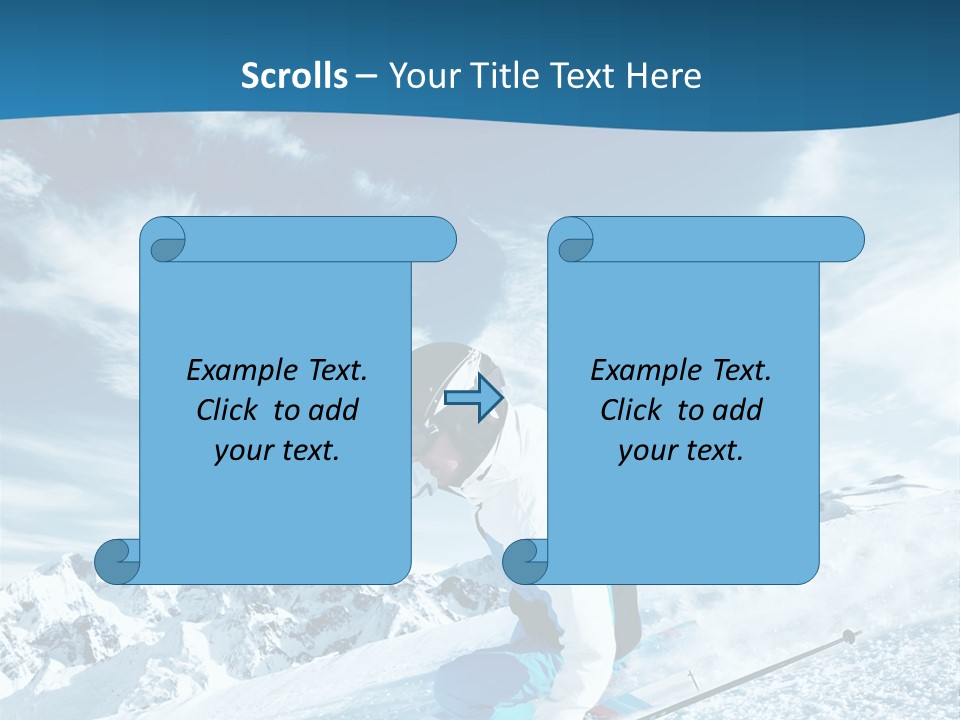 Scrolls – Your Title Text Here

Example Text. Click to add your text.

Example Text. Click to add your text.